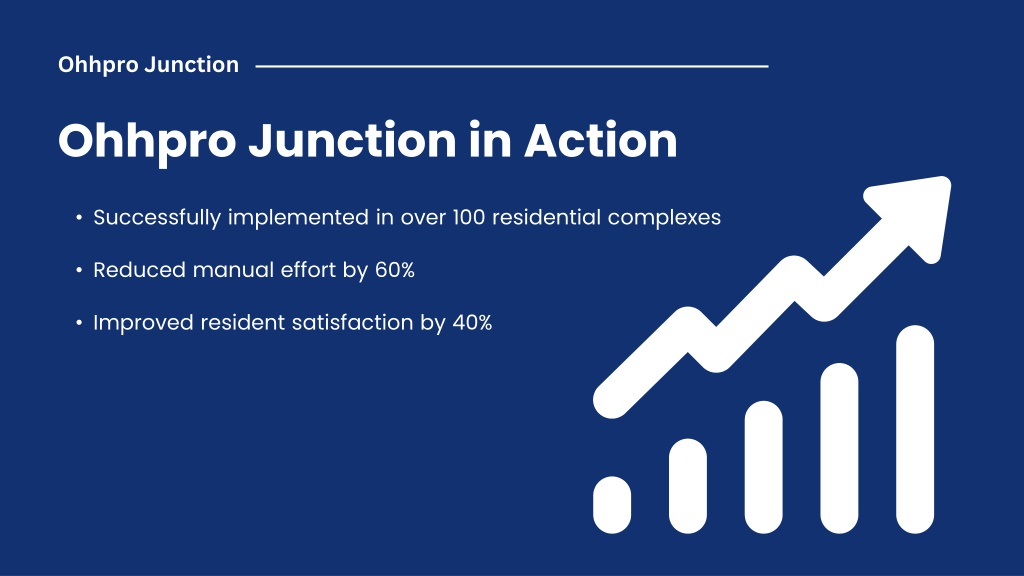 Ohhpro Junction

Ohhpro Junction in Action

• Successfully implemented in over 100 residential complexes
• Reduced manual effort by 60%
• Improved resident satisfaction by 40%